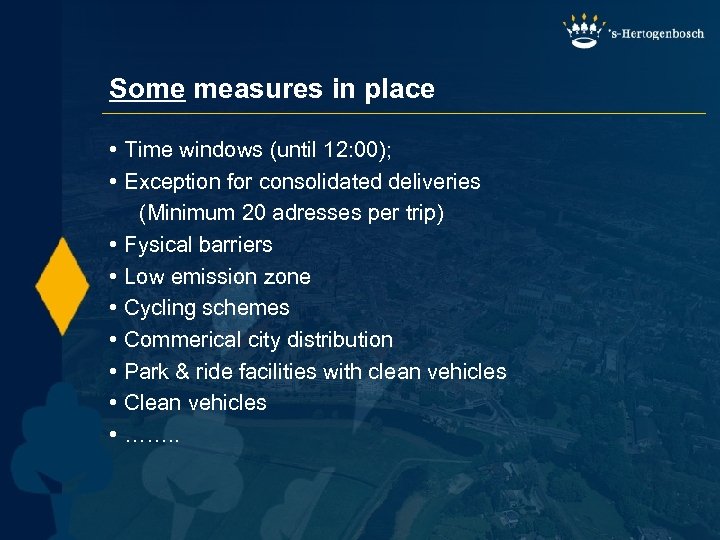 's-Hertogenbosch

Some measures in place

• Time windows (until 12:00);
• Exception for consolidated deliveries
(Minimum 20 adresses per trip)
• Fysical barriers
• Low emission zone
• Cycling schemes
• Commerical city distribution
• Park & ride facilities with clean vehicles
• Clean vehicles
• ……..